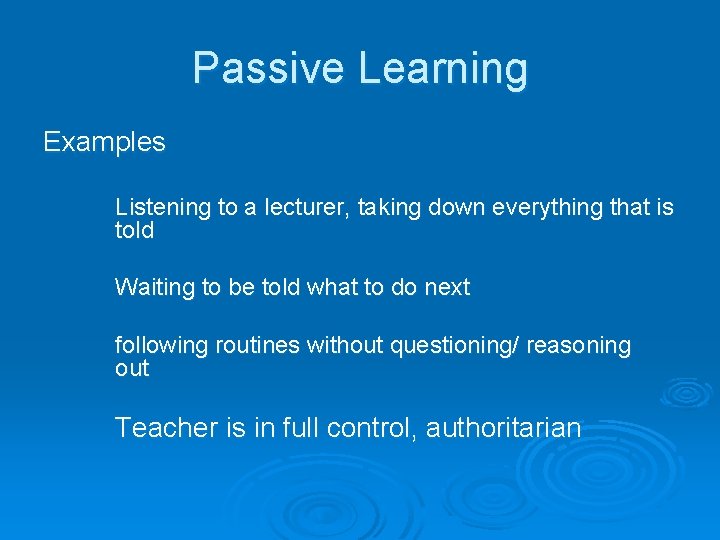 Passive Learning

Examples

Listening to a lecturer, taking down everything that is told

Waiting to be told what to do next

following routines without questioning/ reasoning out

Teacher is in full control, authoritarian